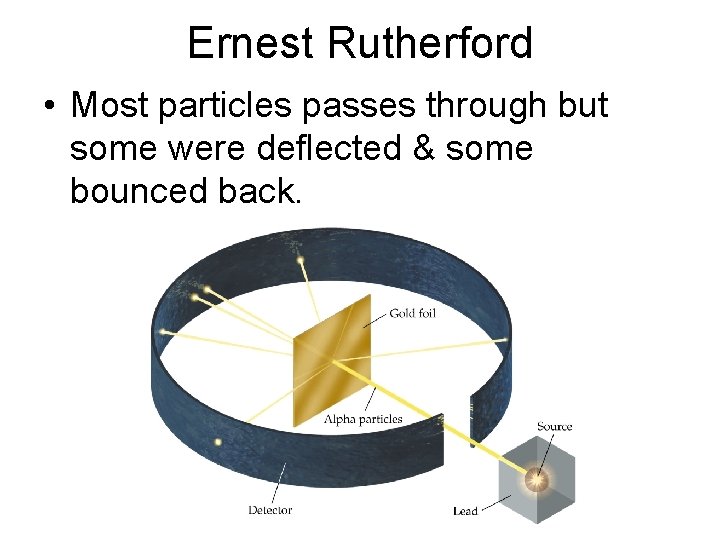 Ernest Rutherford

• Most particles passes through but some were deflected & some bounced back.

Gold foil
Alpha particles
Source
Detector
Lead